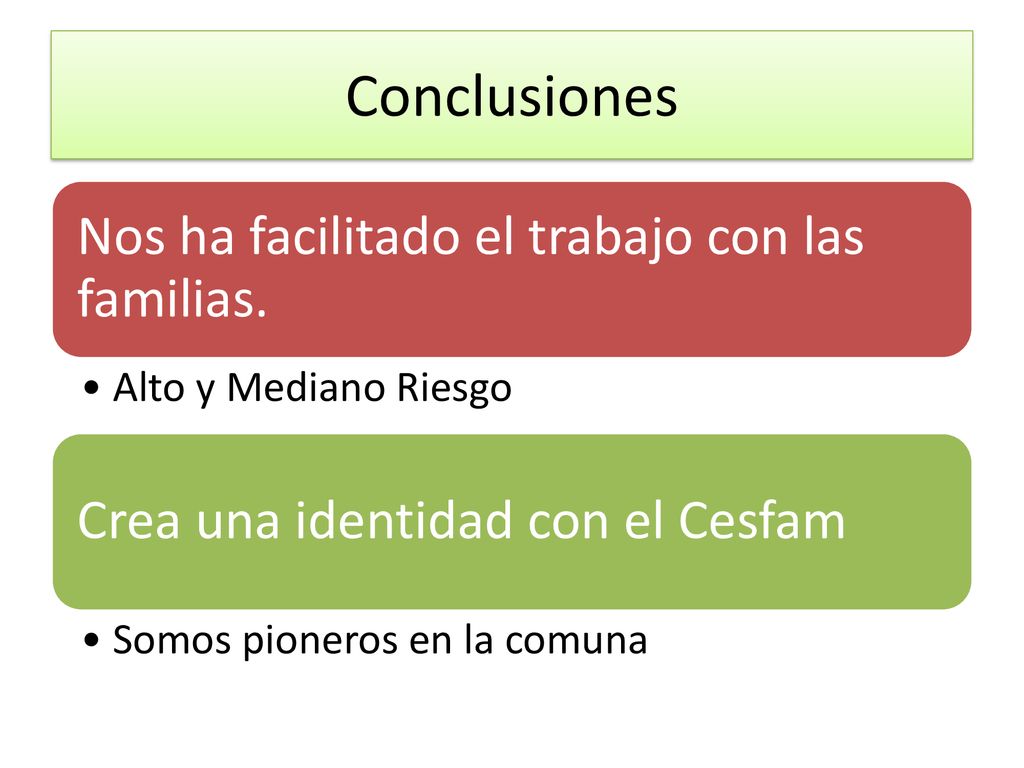 Conclusiones

Nos ha facilitado el trabajo con las familias.

• Alto y Mediano Riesgo

Crea una identidad con el Cesfam

• Somos pioneros en la comuna